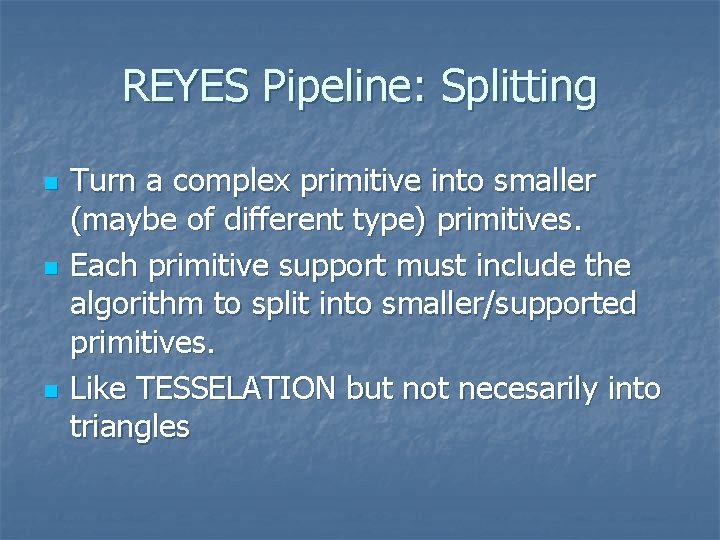 REYES Pipeline: Splitting

Turn a complex primitive into smaller (maybe of different type) primitives.

Each primitive support must include the algorithm to split into smaller/supported primitives.

Like TESSELATION but not necesarily into triangles